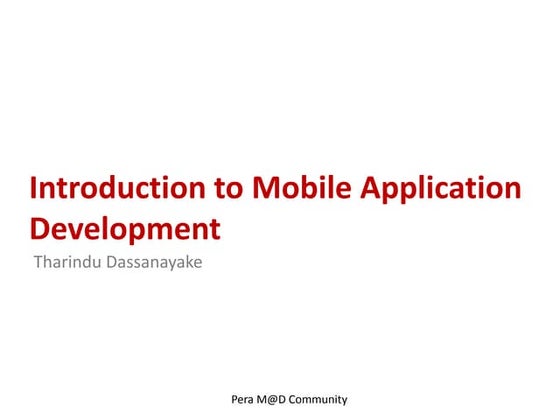 Introduction to Mobile Application Development

Tharindu Dassanayake

Pera M@D Community